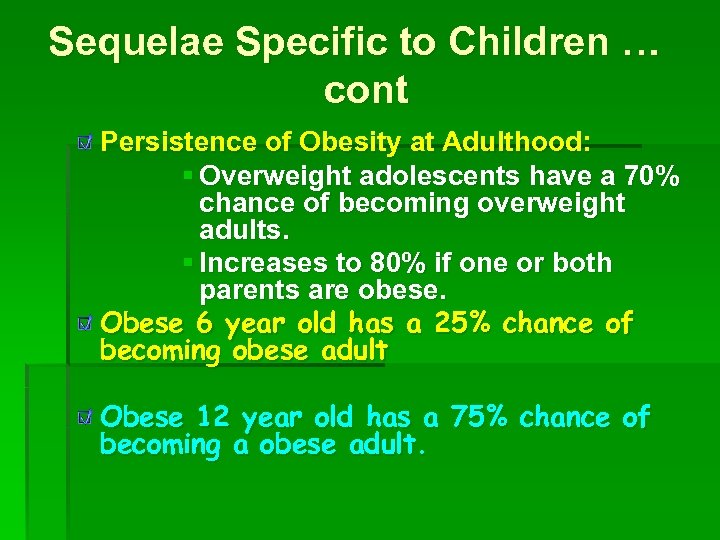 Sequelae Specific to Children … cont

Persistence of Obesity at Adulthood:

Overweight adolescents have a 70% chance of becoming overweight adults.

Increases to 80% if one or both parents are obese.

Obese 6 year old has a 25% chance of becoming obese adult

Obese 12 year old has a 75% chance of becoming a obese adult.